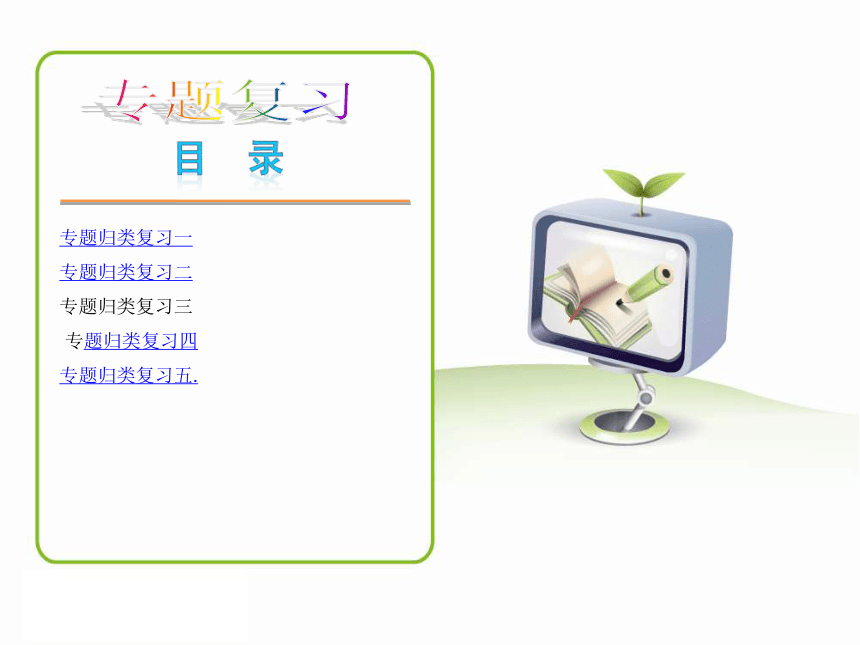 专题复习

目 录

专题归类复习一

专题归类复习二

专题归类复习三

专题归类复习四

专题归类复习五.